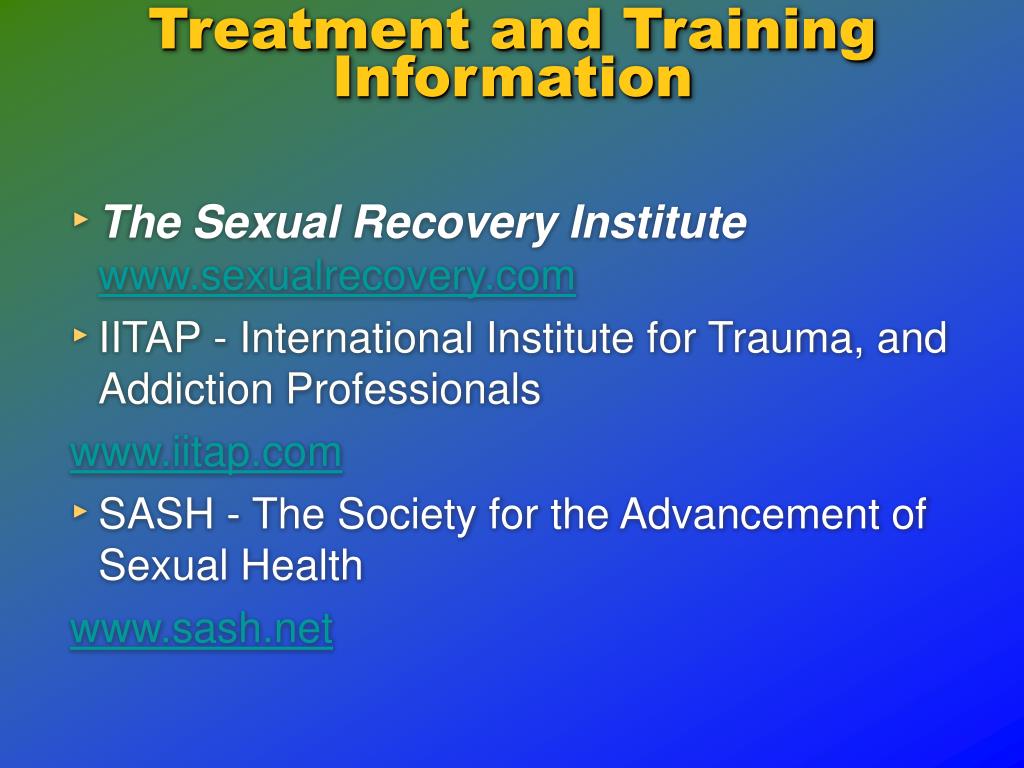 Treatment and Training Information

The Sexual Recovery Institute www.sexualrecovery.com

IITAP - International Institute for Trauma, and Addiction Professionals

www.iitap.com

SASH - The Society for the Advancement of Sexual Health

www.sash.net